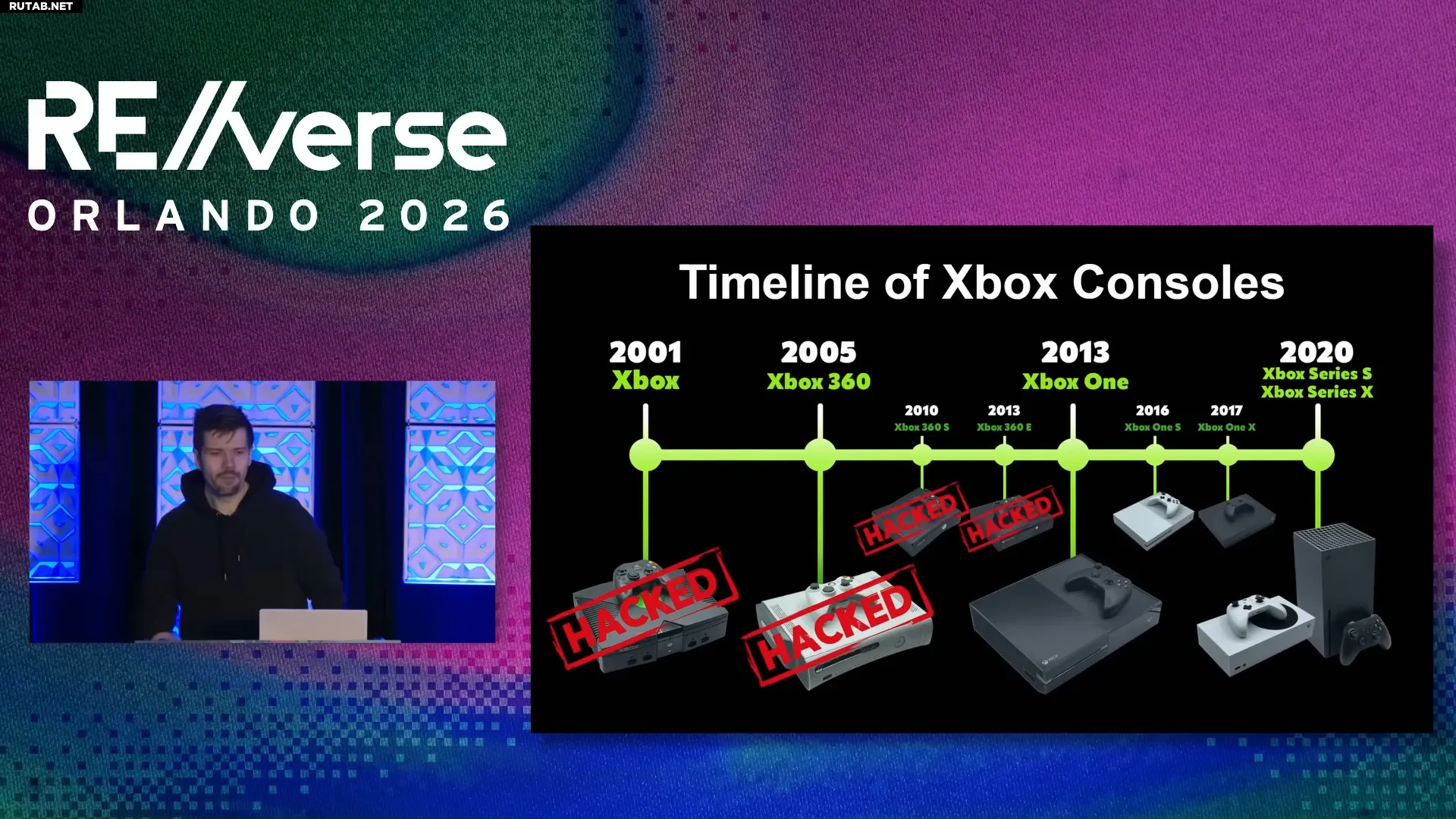 RUTAB.NET

RE//verse
ORLANDO 2026

Timeline of Xbox Consoles

2001
Xbox

2005
Xbox 360

2010
Xbox 360 S

2013
Xbox 360 E

2013
Xbox One

2016
Xbox One S

2017
Xbox One X

2020
Xbox Series S
Xbox Series X

HACKED
HACKED
HACKED
HACKED